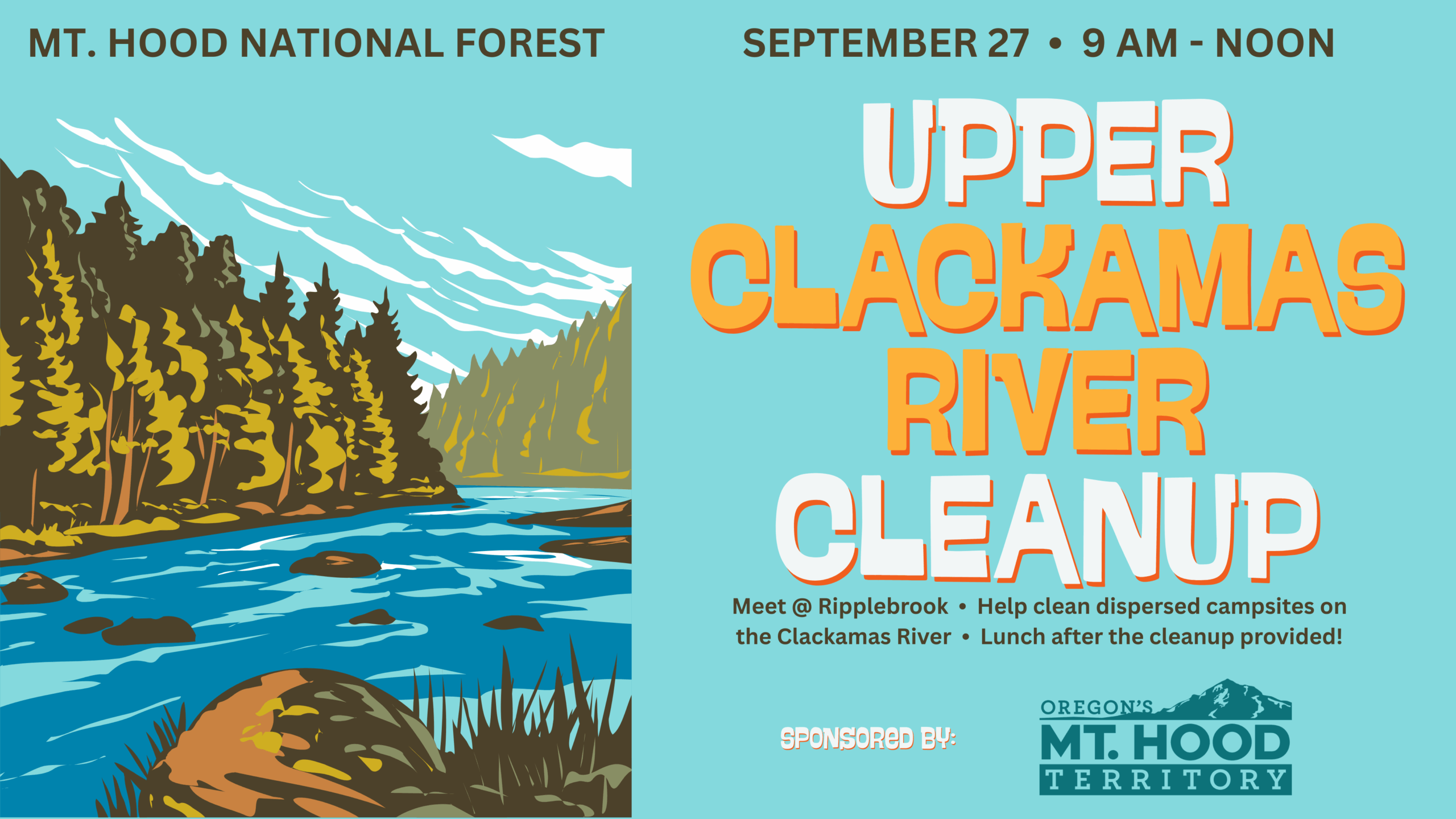 MT. HOOD NATIONAL FOREST

SEPTEMBER 27 • 9 AM - NOON

UPPER CLACKAMAS RIVER CLEANUP

Meet @ Ripplebrook • Help clean dispersed campsites on the Clackamas River • Lunch after the cleanup provided!

SPONSORED BY:

OREGON'S MT. HOOD TERRITORY